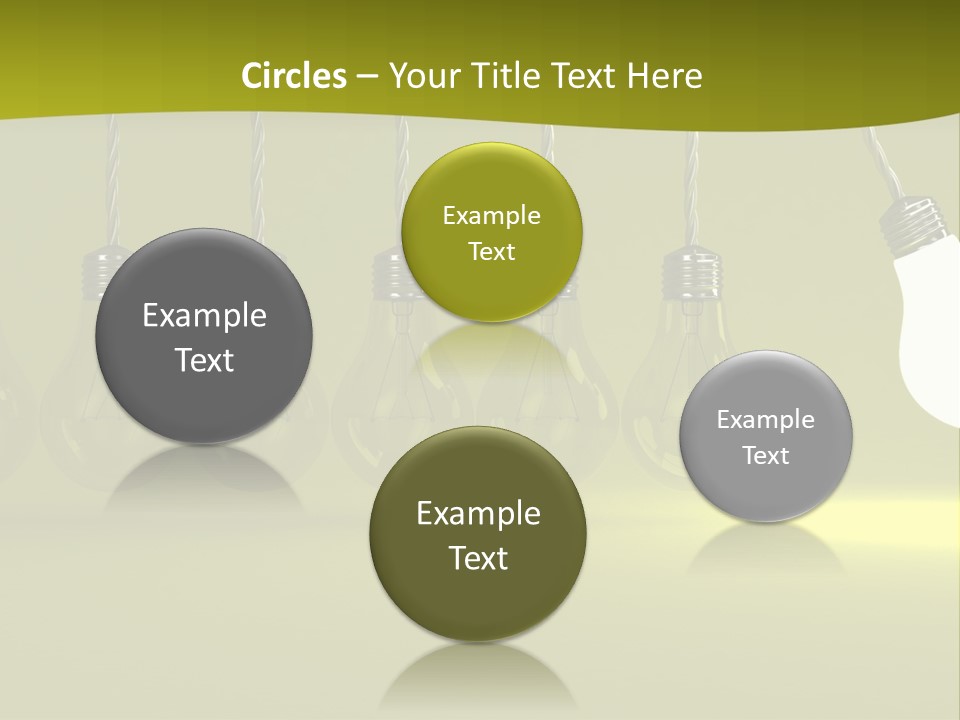 Circles – Your Title Text Here

Example Text

Example Text

Example Text

Example Text